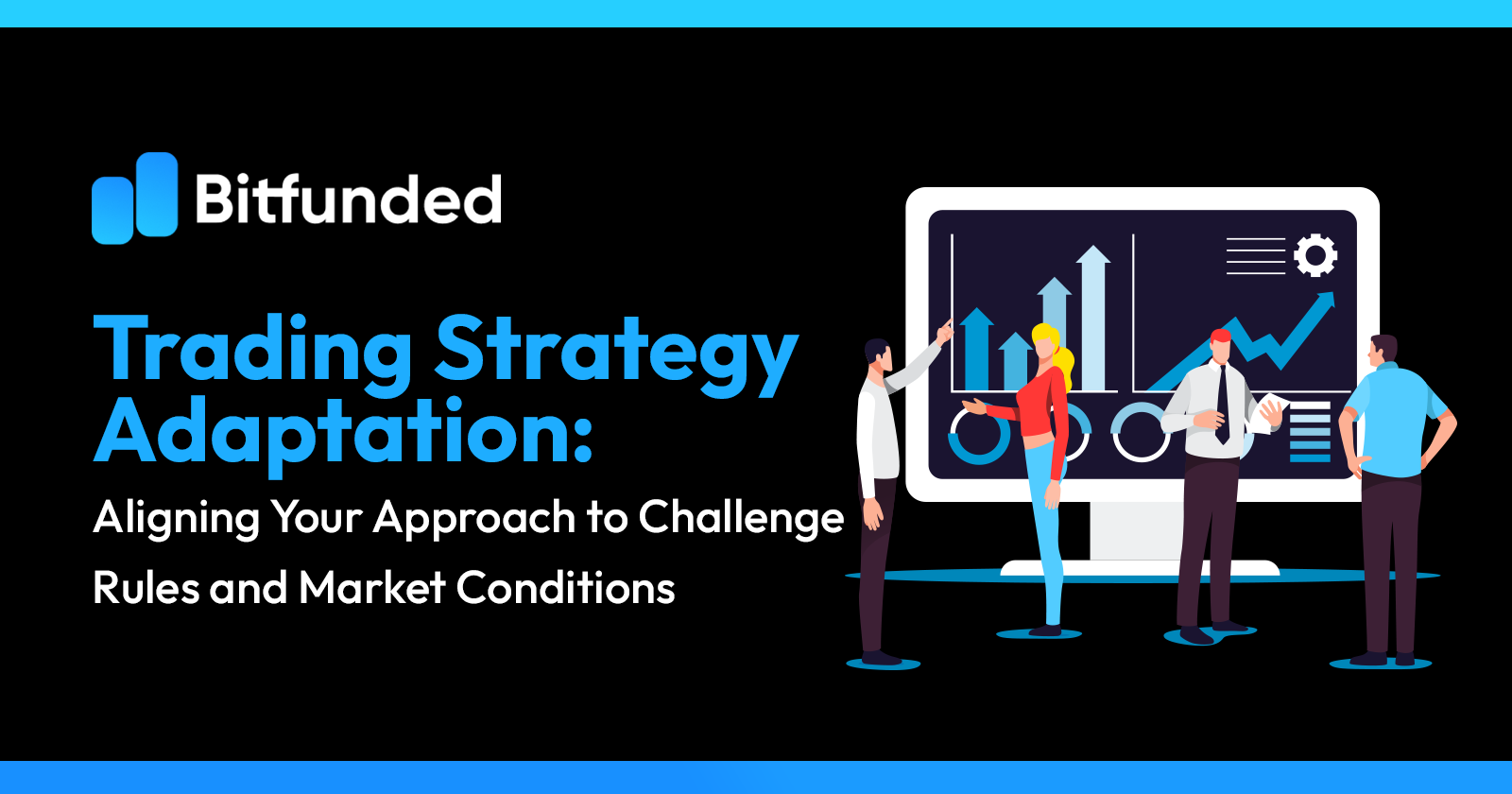 Bitfunded

Trading Strategy Adaptation:

Aligning Your Approach to Challenge Rules and Market Conditions